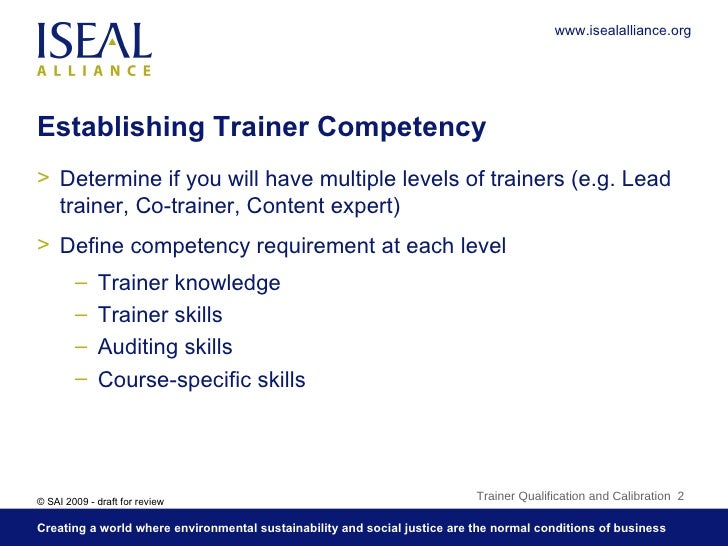 ISEAL
ALLIANCE

www.isealalliance.org

Establishing Trainer Competency

> Determine if you will have multiple levels of trainers (e.g. Lead trainer, Co-trainer, Content expert)

> Define competency requirement at each level

– Trainer knowledge
– Trainer skills
– Auditing skills
– Course-specific skills

© SAI 2009 - draft for review

Trainer Qualification and Calibration 2

Creating a world where environmental sustainability and social justice are the normal conditions of business